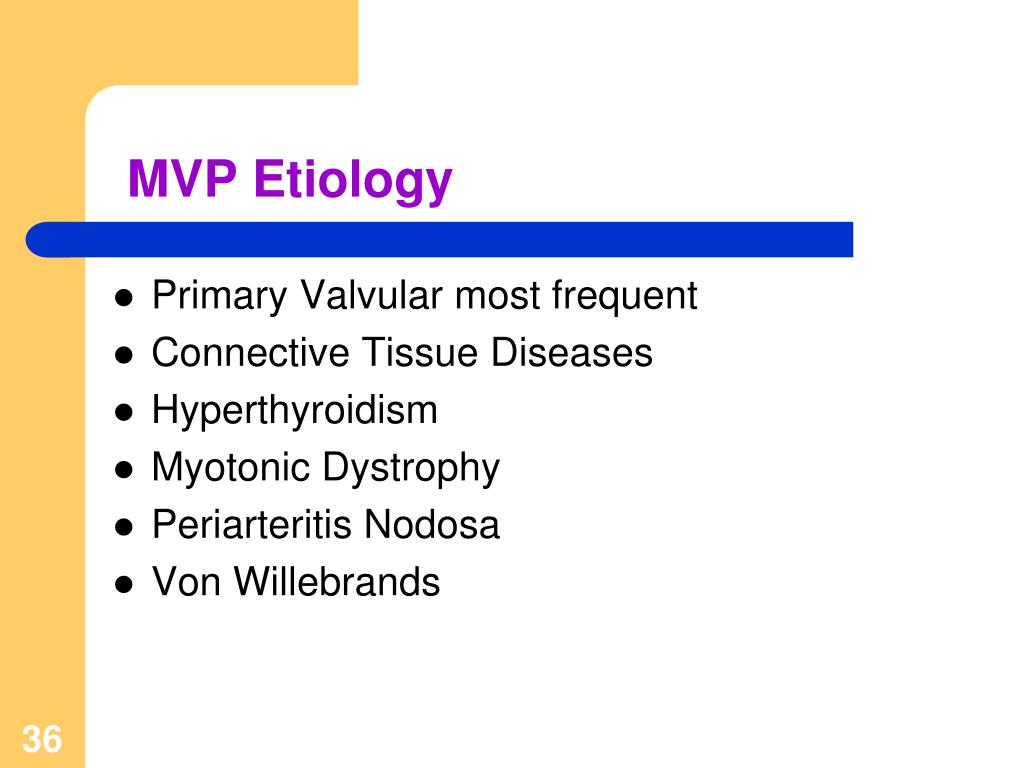 MVP Etiology

- Primary Valvular most frequent
- Connective Tissue Diseases
- Hyperthyroidism
- Myotonic Dystrophy
- Periarteritis Nodosa
- Von Willebrands

36